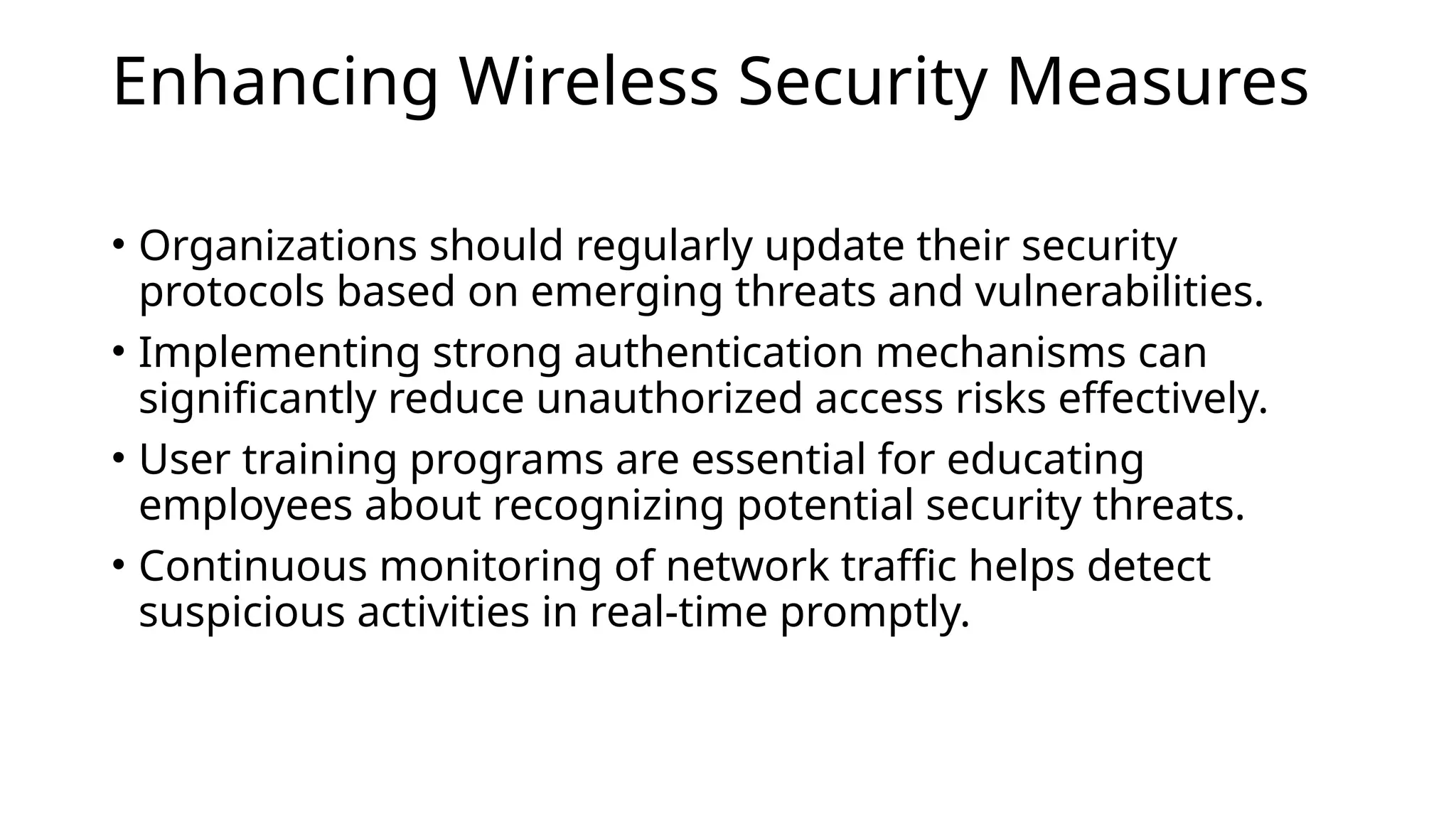 Enhancing Wireless Security Measures

• Organizations should regularly update their security protocols based on emerging threats and vulnerabilities.
• Implementing strong authentication mechanisms can significantly reduce unauthorized access risks effectively.
• User training programs are essential for educating employees about recognizing potential security threats.
• Continuous monitoring of network traffic helps detect suspicious activities in real-time promptly.